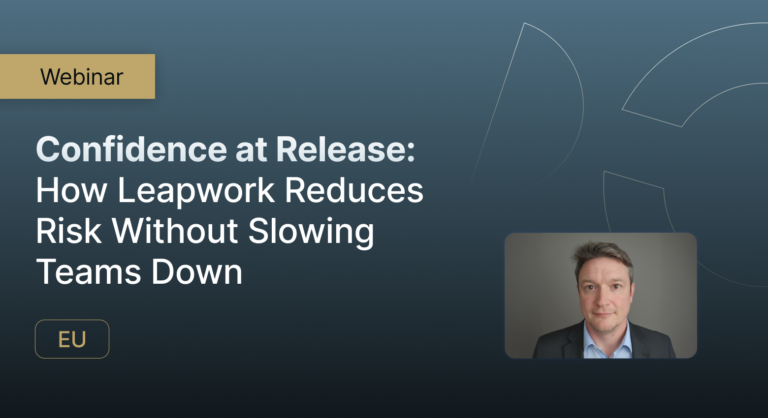 Webinar

Confidence at Release: How Leapwork Reduces Risk Without Slowing Teams Down

EU